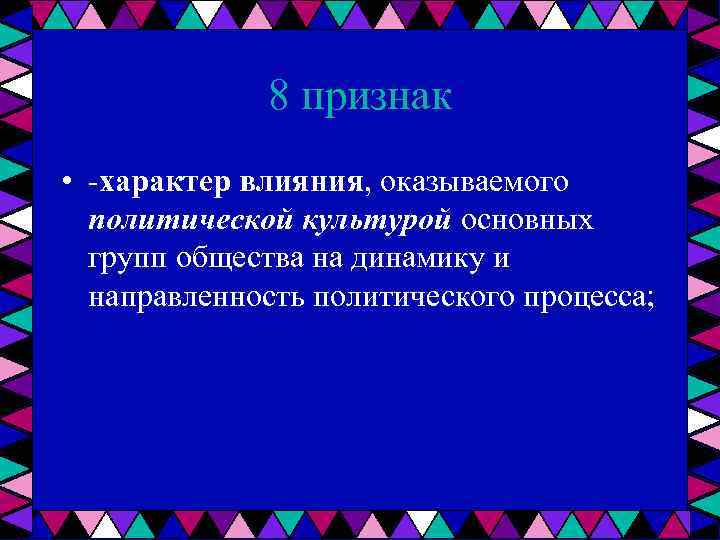 8 признак

• -характер влияния, оказываемого политической культурой основных групп общества на динамику и направленность политического процесса;